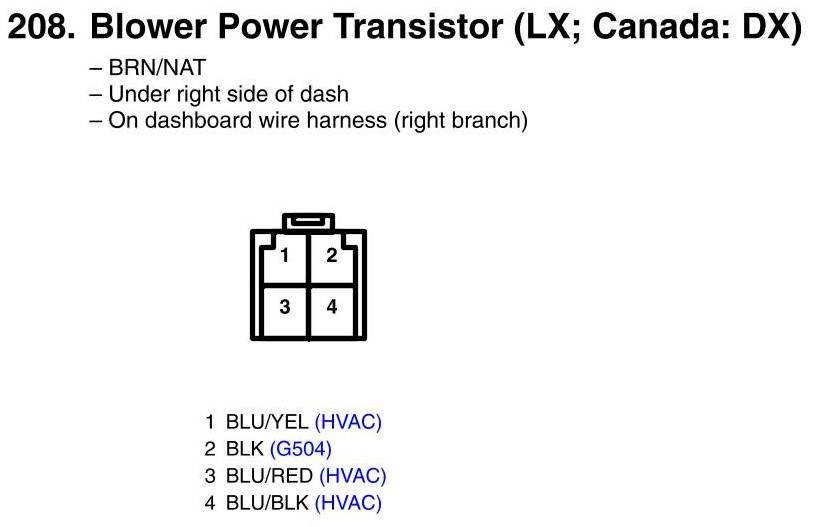 208. Blower Power Transistor (LX; Canada: DX)

– BRN/NAT
– Under right side of dash
– On dashboard wire harness (right branch)

1 2
3 4

1 BLU/YEL (HVAC)
2 BLK (G504)
3 BLU/RED (HVAC)
4 BLU/BLK (HVAC)